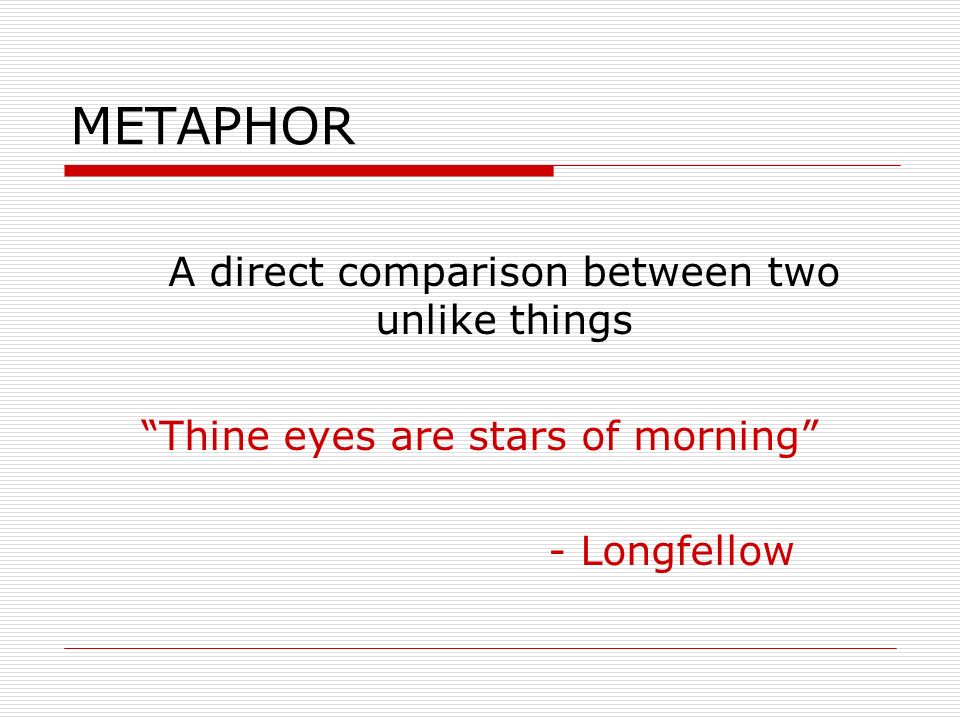 METAPHOR

A direct comparison between two unlike things

“Thine eyes are stars of morning”

- Longfellow